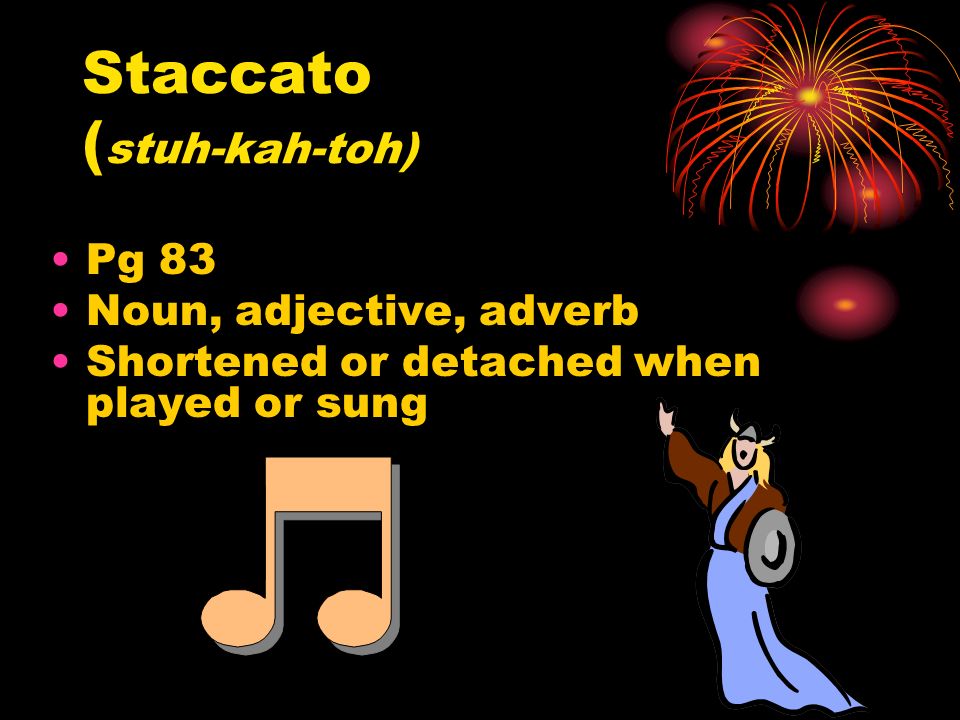 Staccato
(stuh-kah-toh)

• Pg 83
• Noun, adjective, adverb
• Shortened or detached when played or sung